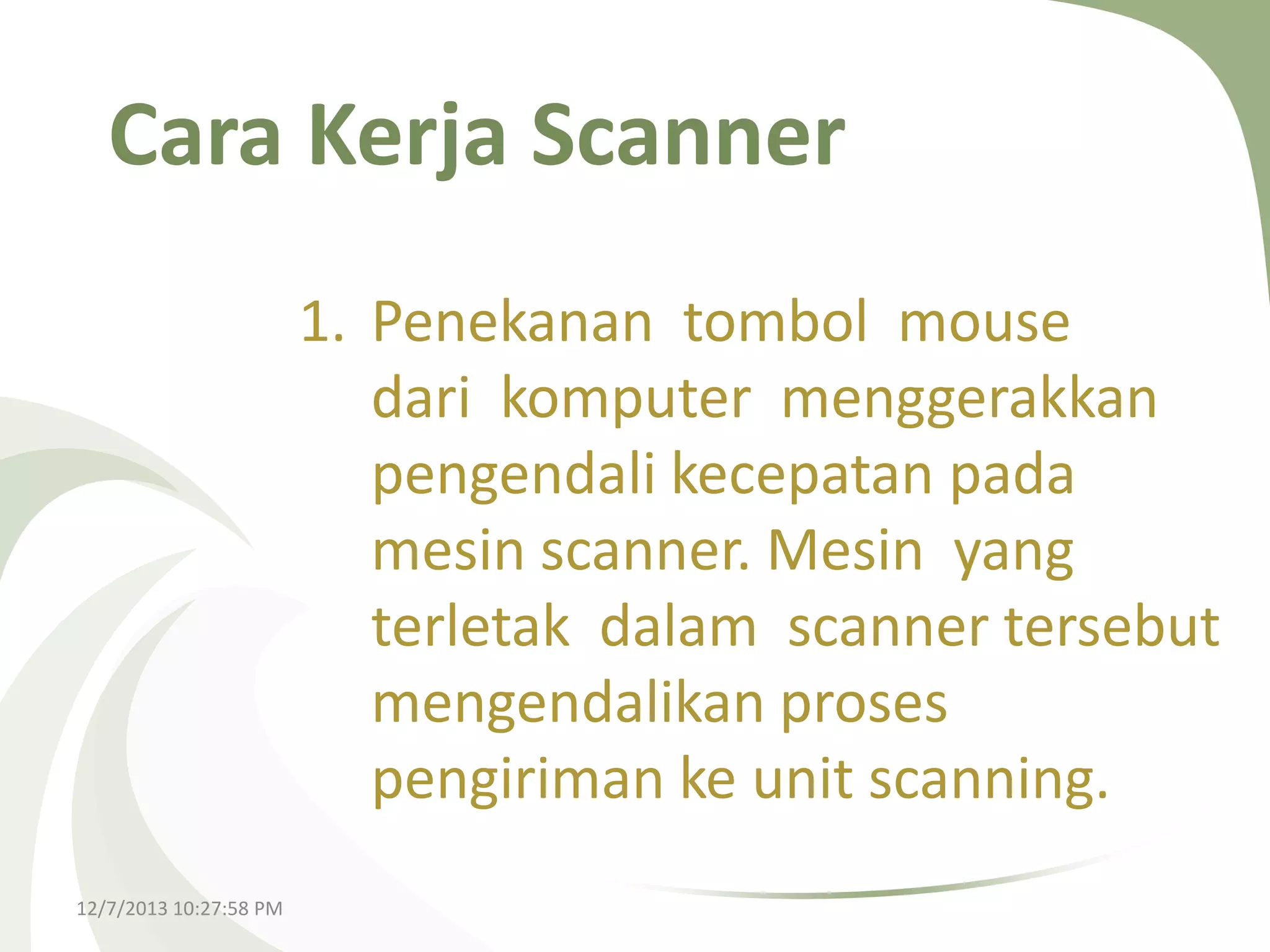 Cara Kerja Scanner

1. Penekanan tombol mouse dari komputer menggerakkan pengendali kecepatan pada mesin scanner. Mesin yang terletak dalam scanner tersebut mengendalikan proses pengiriman ke unit scanning.

12/7/2013 10:27:58 PM